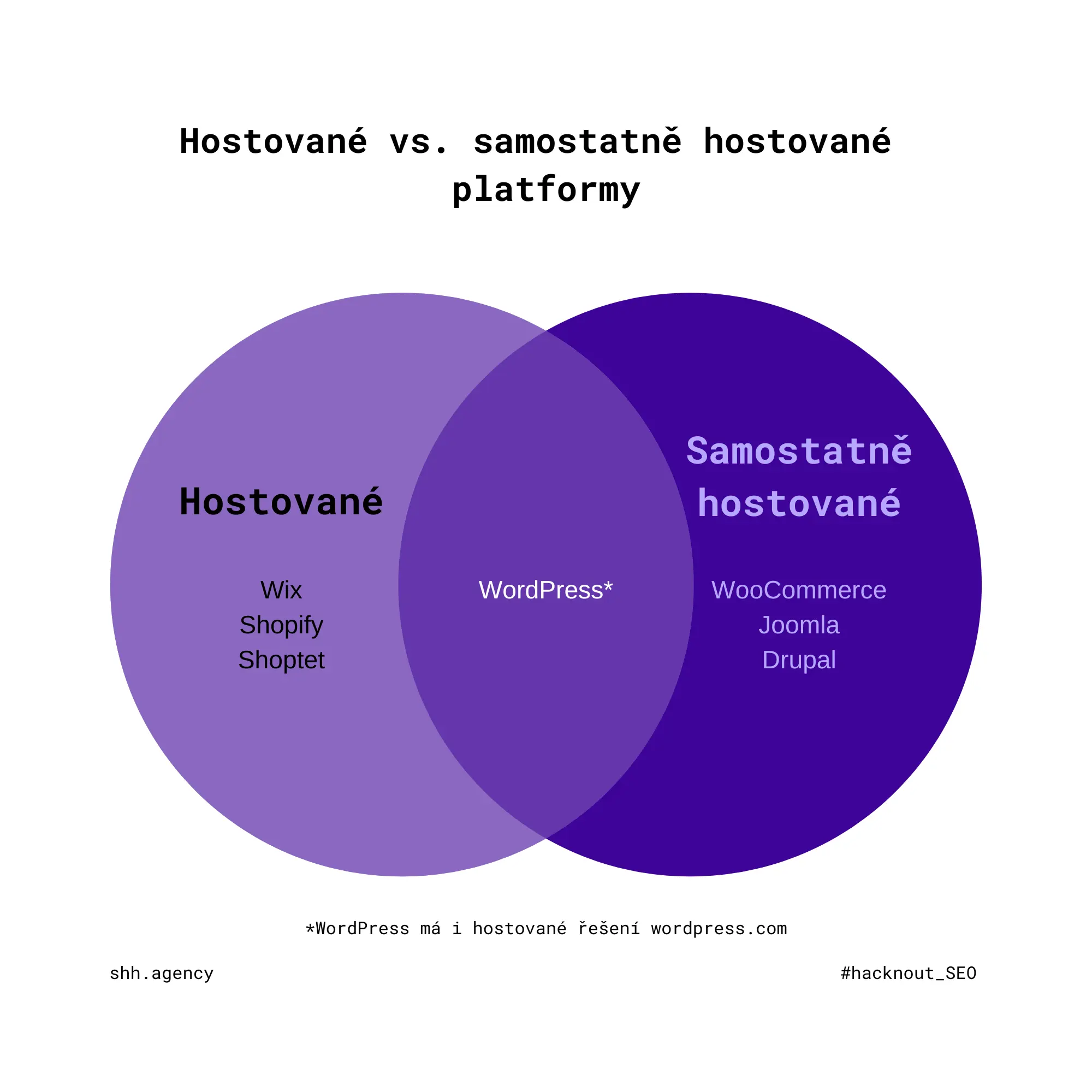 Hostované vs. samostatně hostované platformy

Hostované

Wix
Shopify
Shoptet

WordPress*

Samostatně hostované

WooCommerce
Joomla
Drupal

*WordPress má i hostované řešení wordpress.com

shh.agency

#hacknout_SEO